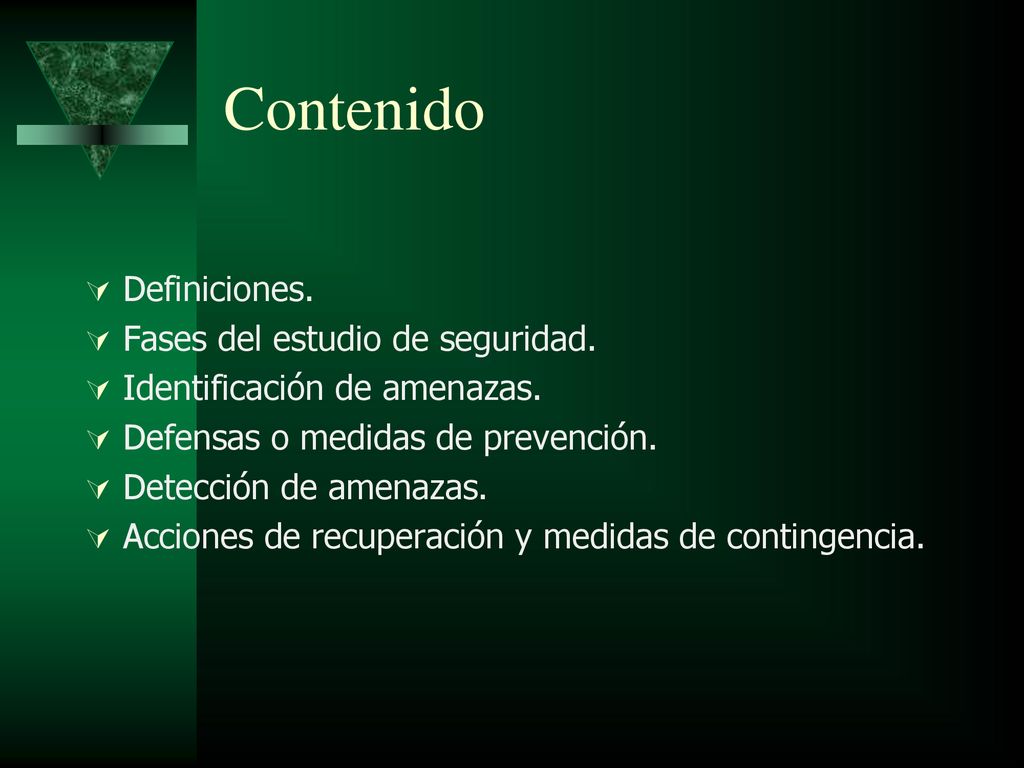 Contenido

Definiciones.
Fases del estudio de seguridad.
Identificación de amenazas.
Defensas o medidas de prevención.
Detección de amenazas.
Acciones de recuperación y medidas de contingencia.